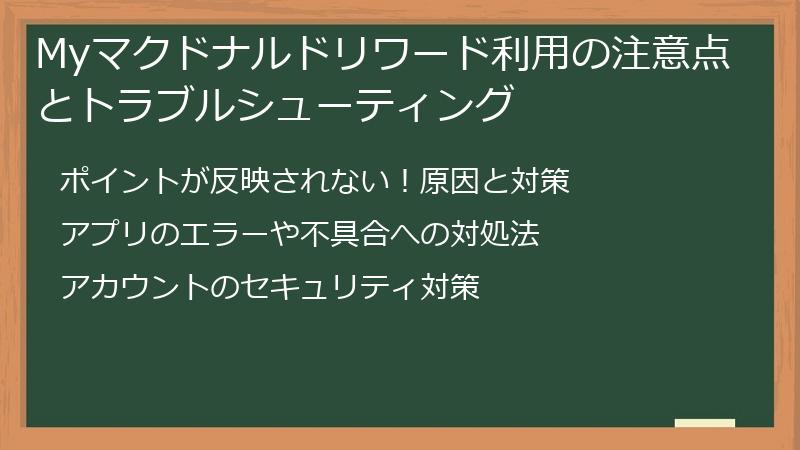 Myマクドナルドリワード利用の注意点とトラブルシューティング

ポイントが反映されない！原因と対策

アプリのエラーや不具合への対処法

アカウントのセキュリティ対策